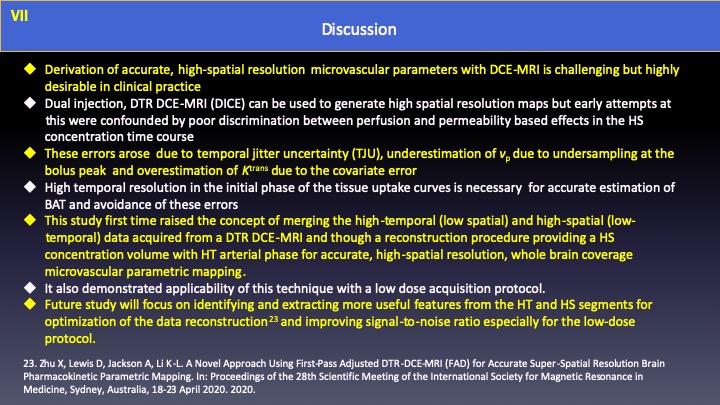 VII

Discussion

◆ Derivation of accurate, high-spatial resolution microvascular parameters with DCE-MRI is challenging but highly desirable in clinical practice
◆ Dual injection, DTR DCE-MRI (DICE) can be used to generate high spatial resolution maps but early attempts at this were confounded by poor discrimination between perfusion and permeability based effects in the HS concentration time course
◆ These errors arose due to temporal jitter uncertainty (TJU), underestimation of $v_p$ due to undersampling at the bolus peak and overestimation of $K^{trans}$ due to the covariate error
◆ High temporal resolution in the initial phase of the tissue uptake curves is necessary for accurate estimation of BAT and avoidance of these errors
◆ This study first time raised the concept of merging the high-temporal (low spatial) and high-spatial (low-temporal) data acquired from a DTR DCE-MRI and though a reconstruction procedure providing a HS concentration volume with HT arterial phase for accurate, high-spatial resolution, whole brain coverage microvascular parametric mapping.
◆ It also demonstrated applicability of this technique with a low dose acquisition protocol.
◆ Future study will focus on identifying and extracting more useful features from the HT and HS segments for optimization of the data reconstruction$^{23}$ and improving signal-to-noise ratio especially for the low-dose protocol.

23. Zhu X, Lewis D, Jackson A, Li K-L. A Novel Approach Using First-Pass Adjusted DTR-DCE-MRI (FAD) for Accurate Super-Spatial Resolution Brain Pharmacokinetic Parametric Mapping. In: Proceedings of the 28th Scientific Meeting of the International Society for Magnetic Resonance in Medicine, Sydney, Australia, 18-23 April 2020. 2020.